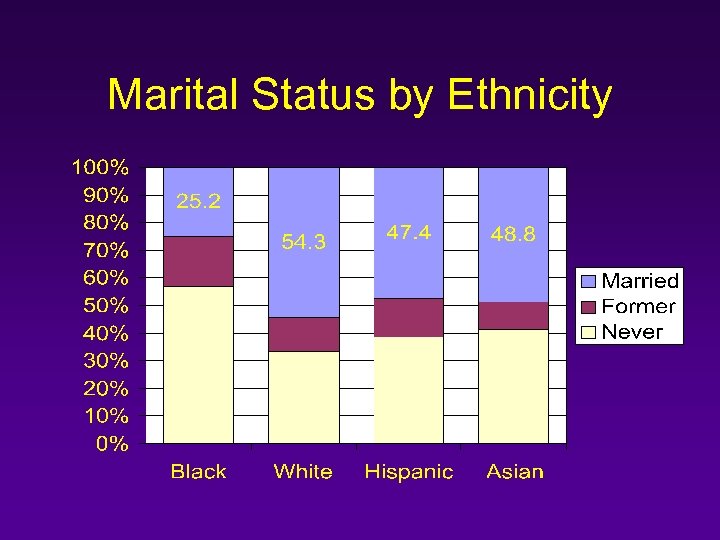 Marital Status by Ethnicity

100%
90%
80%
70%
60%
50%
40%
30%
20%
10%
0%

25.2
54.3
47.4
48.8

Black White Hispanic Asian

Married
Former
Never